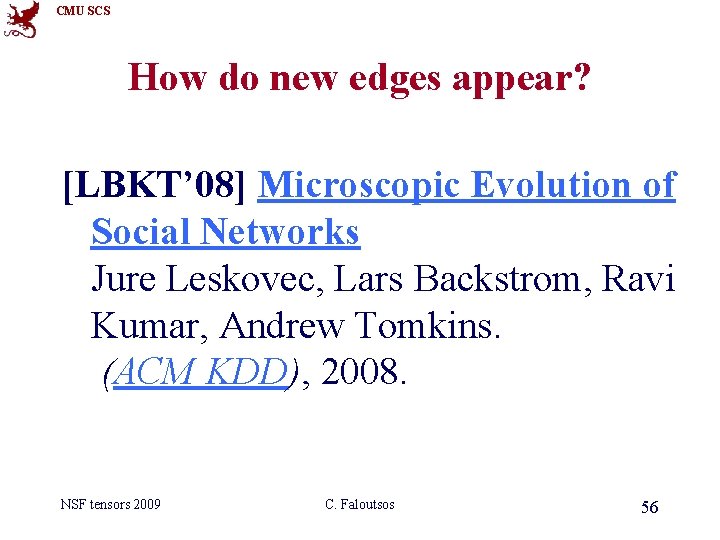 CMU SCS

How do new edges appear?

[LBKT'08] Microscopic Evolution of Social Networks
Jure Leskovec, Lars Backstrom, Ravi Kumar, Andrew Tomkins.
(ACM KDD), 2008.

NSF tensors 2009

C. Faloutsos

56